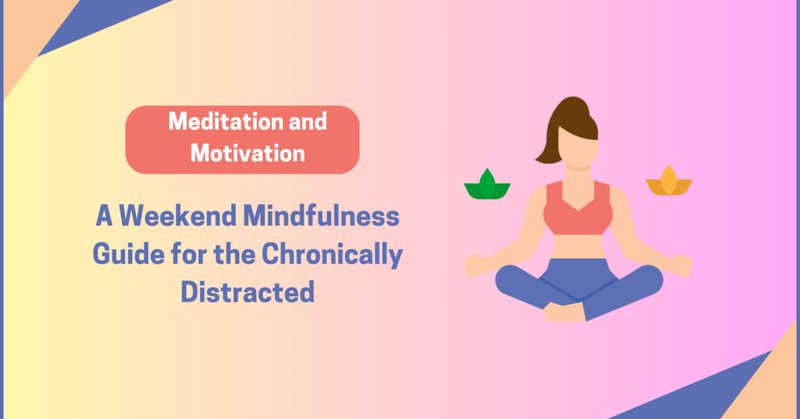 Meditation and Motivation

A Weekend Mindfulness Guide for the Chronically Distracted